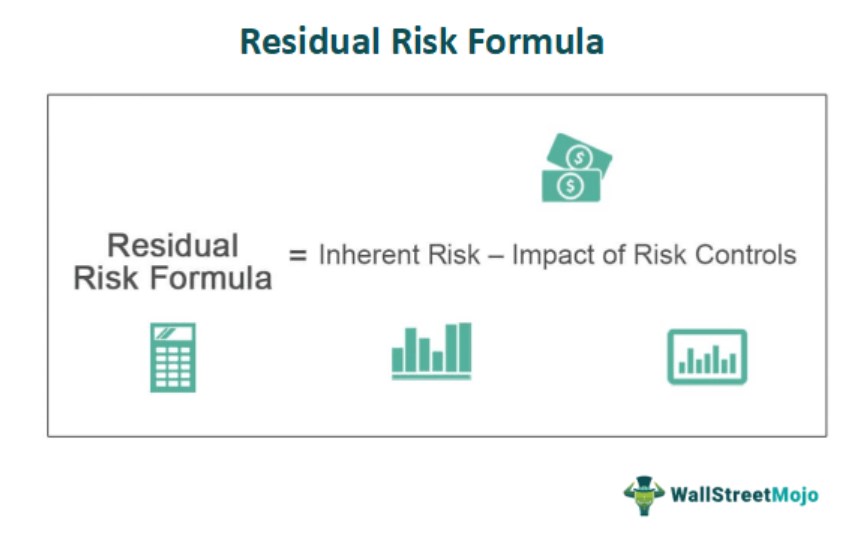 Residual Risk Formula

Residual Risk Formula = Inherent Risk – Impact of Risk Controls

WallStreetMojo